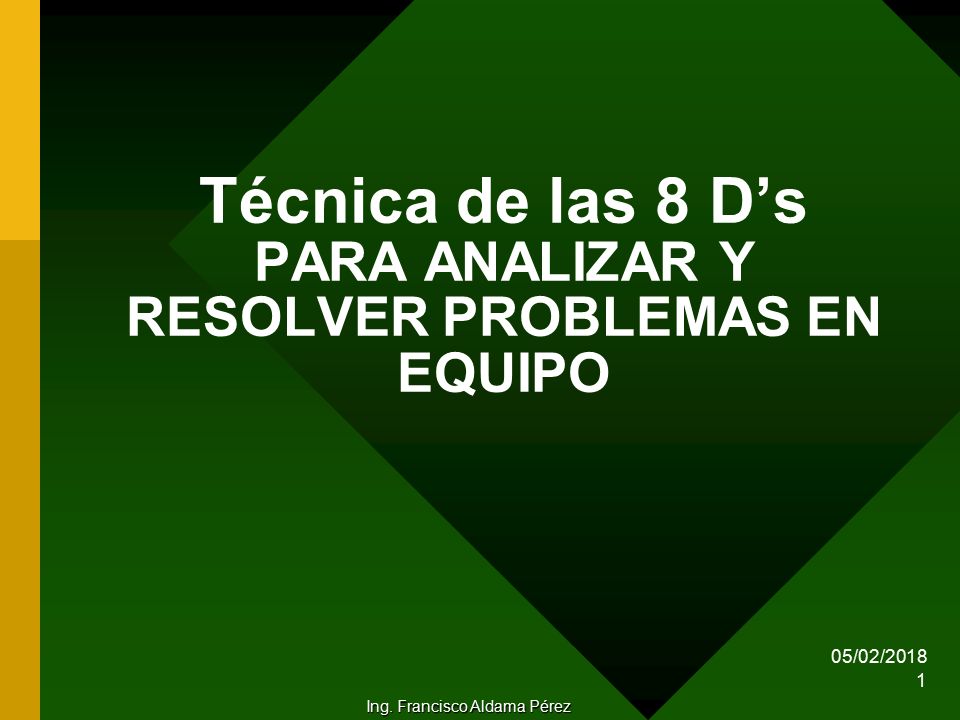 Técnica de las 8 D’s
PARA ANALIZAR Y RESOLVER PROBLEMAS EN EQUIPO

05/02/2018
1

Ing. Francisco Aldama Pérez